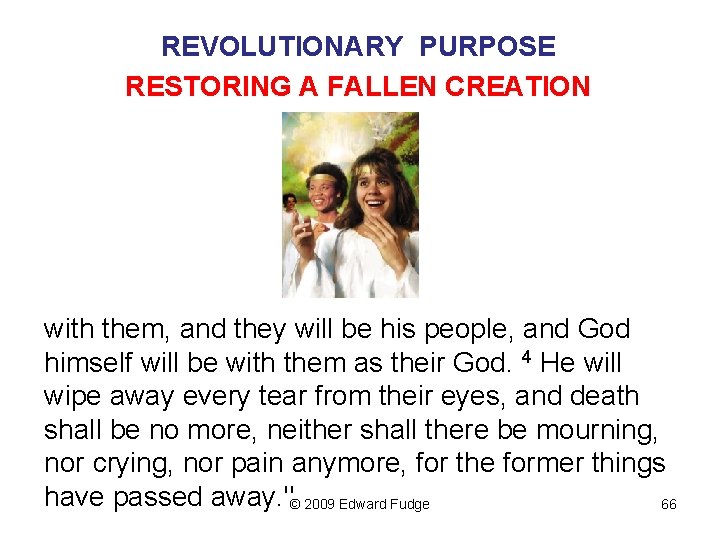 REVOLUTIONARY PURPOSE
RESTORING A FALLEN CREATION

with them, and they will be his people, and God himself will be with them as their God. $^4$ He will wipe away every tear from their eyes, and death shall be no more, neither shall there be mourning, nor crying, nor pain anymore, for the former things have passed away."

© 2009 Edward Fudge

66